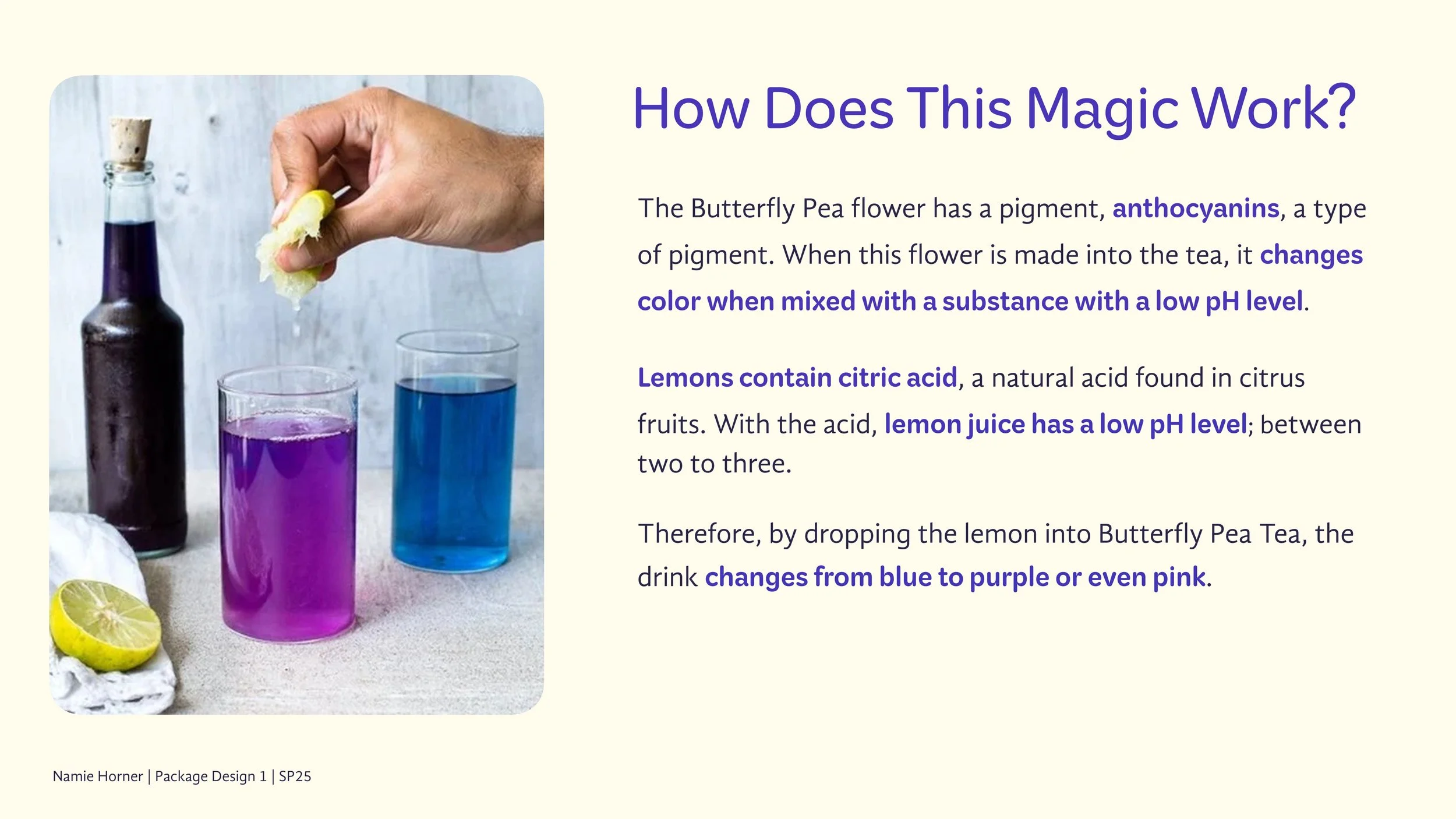 How Does This Magic Work?

The Butterfly Pea flower has a pigment, anthocyanins, a type of pigment. When this flower is made into the tea, it changes color when mixed with a substance with a low pH level.

Lemons contain citric acid, a natural acid found in citrus fruits. With the acid, lemon juice has a low pH level; between two to three.

Therefore, by dropping the lemon into Butterfly Pea Tea, the drink changes from blue to purple or even pink.

Namie Horner | Package Design 1 | SP25